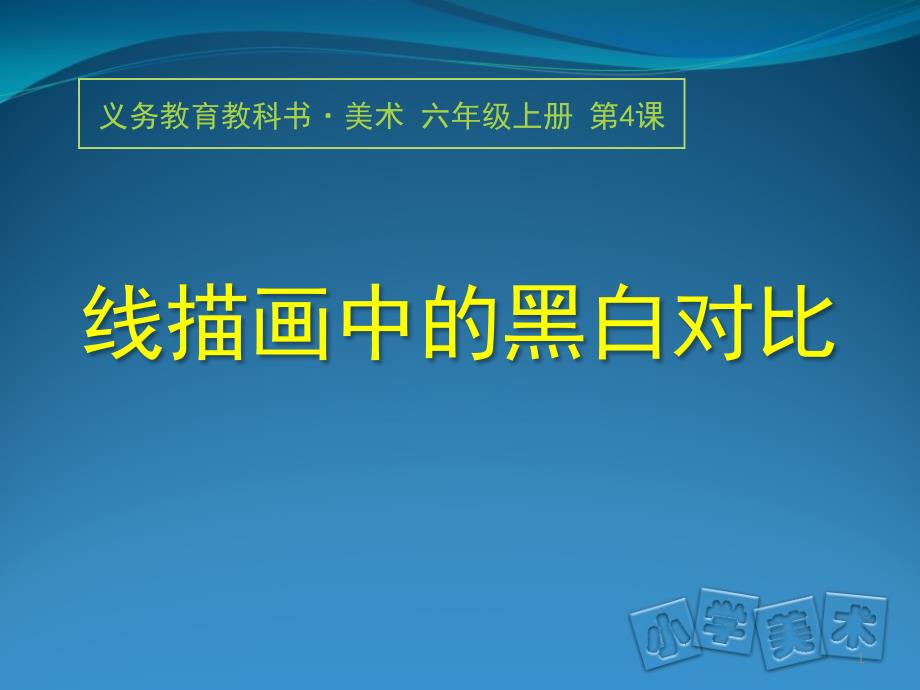 义务教育教科书 · 美术 六年级上册 第4课

线描画中的黑白对比

小学美术

1